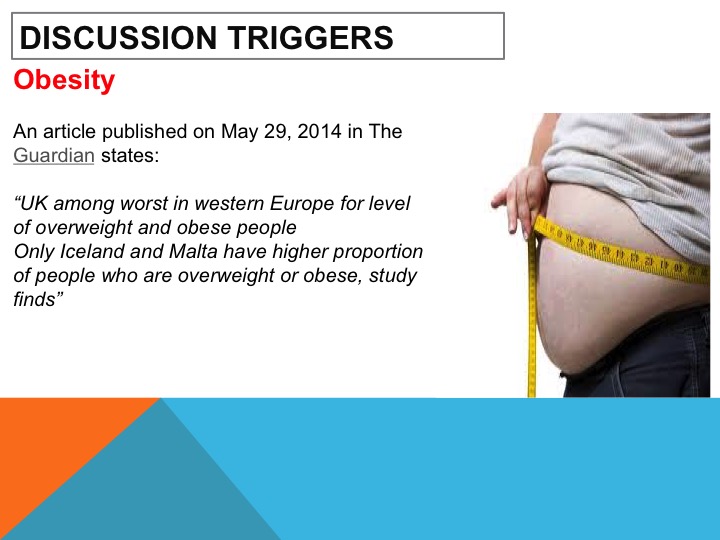 DISCUSSION TRIGGERS

Obesity

An article published on May 29, 2014 in The Guardian states:

“UK among worst in western Europe for level of overweight and obese people
Only Iceland and Malta have higher proportion of people who are overweight or obese, study finds”